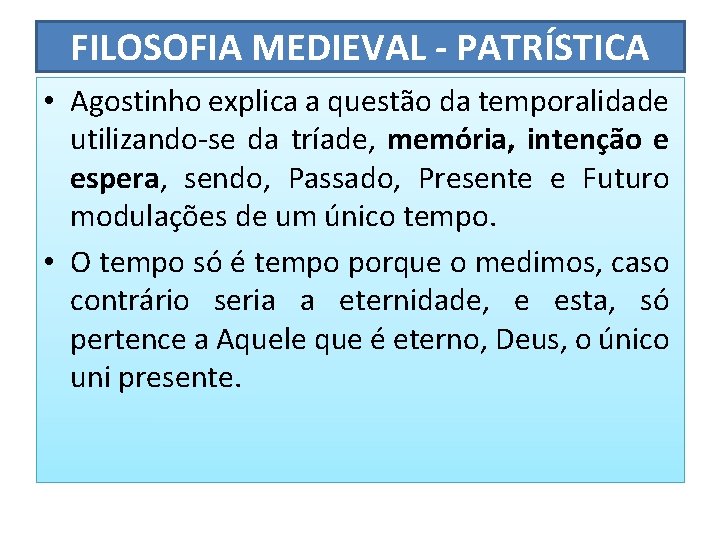 FILOSOFIA MEDIEVAL - PATRÍSTICA

• Agostinho explica a questão da temporalidade utilizando-se da tríade, memória, intenção e espera, sendo, Passado, Presente e Futuro modulações de um único tempo.

• O tempo só é tempo porque o medimos, caso contrário seria a eternidade, e esta, só pertence a Aquele que é eterno, Deus, o único uni presente.